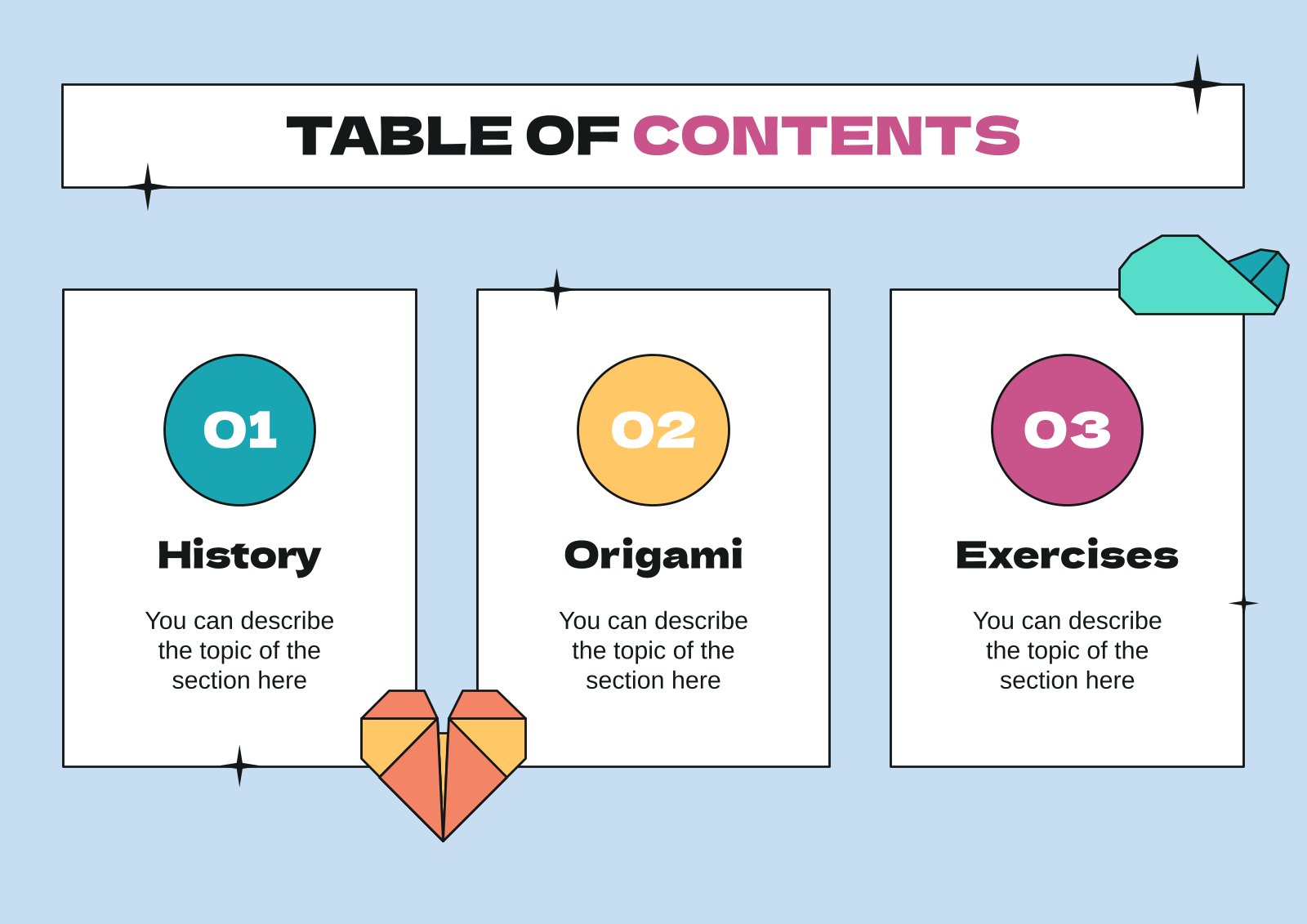 TABLE OF CONTENTS

01

History

You can describe the topic of the section here

02

Origami

You can describe the topic of the section here

03

Exercises

You can describe the topic of the section here